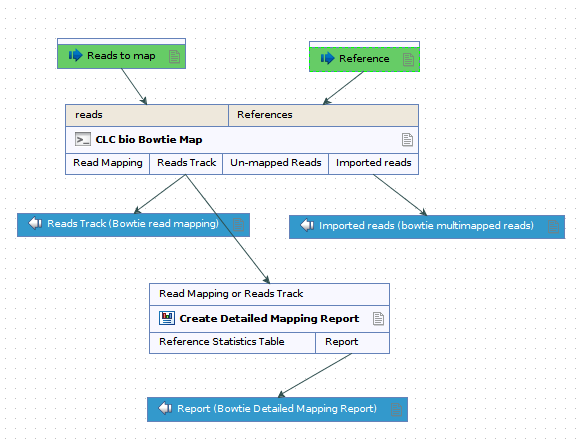 Reads to map

Reference

reads

References

CLC bio Bowtie Map

Read Mapping

Reads Track

Un-mapped Reads

Imported reads

Reads Track (Bowtie read mapping)

Imported reads (bowtie multimapped reads)

Read Mapping or Reads Track

Create Detailed Mapping Report

Reference Statistics Table

Report

Report (Bowtie Detailed Mapping Report)